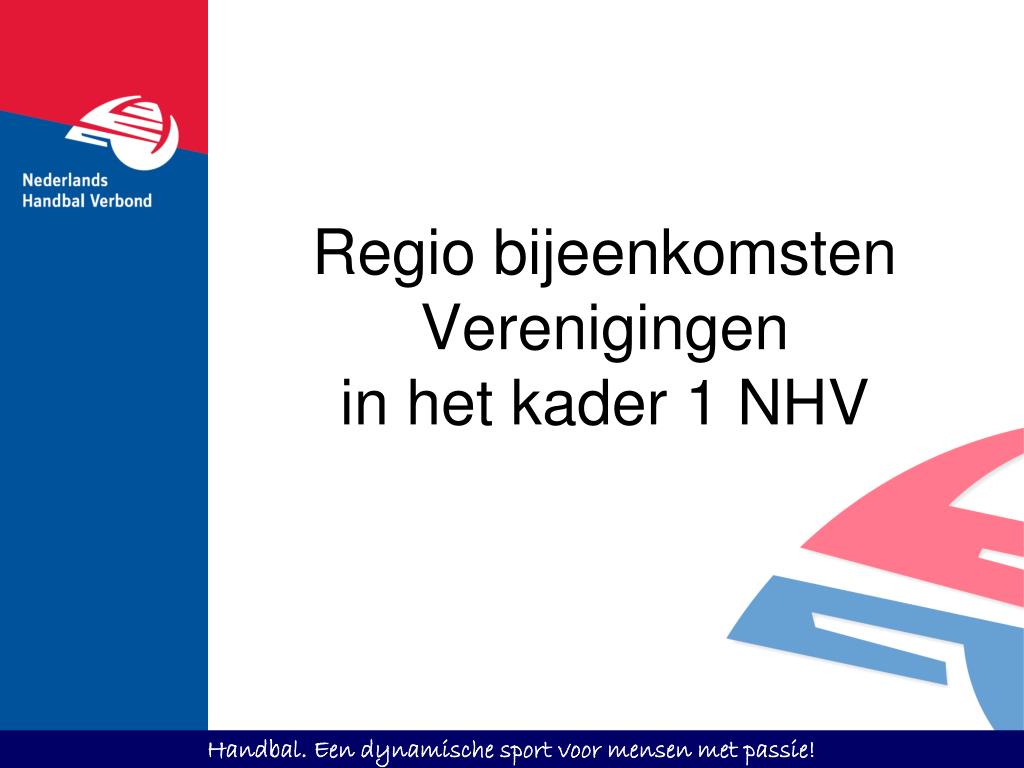 Nederlands
Handbal Verbond

Regio bijeenkomsten
Verenigingen
in het kader 1 NHV

Handbal. Een dynamische sport voor mensen met passie!